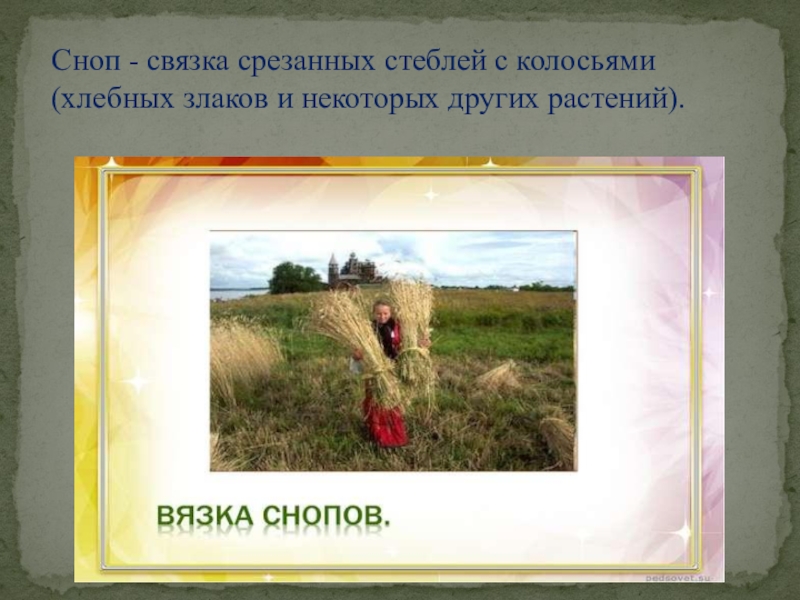 Сноп - связка срезанных стеблей с колосьями (хлебных злаков и некоторых других растений).

ВЯЗКА СНОПОВ.

pedsovet.su